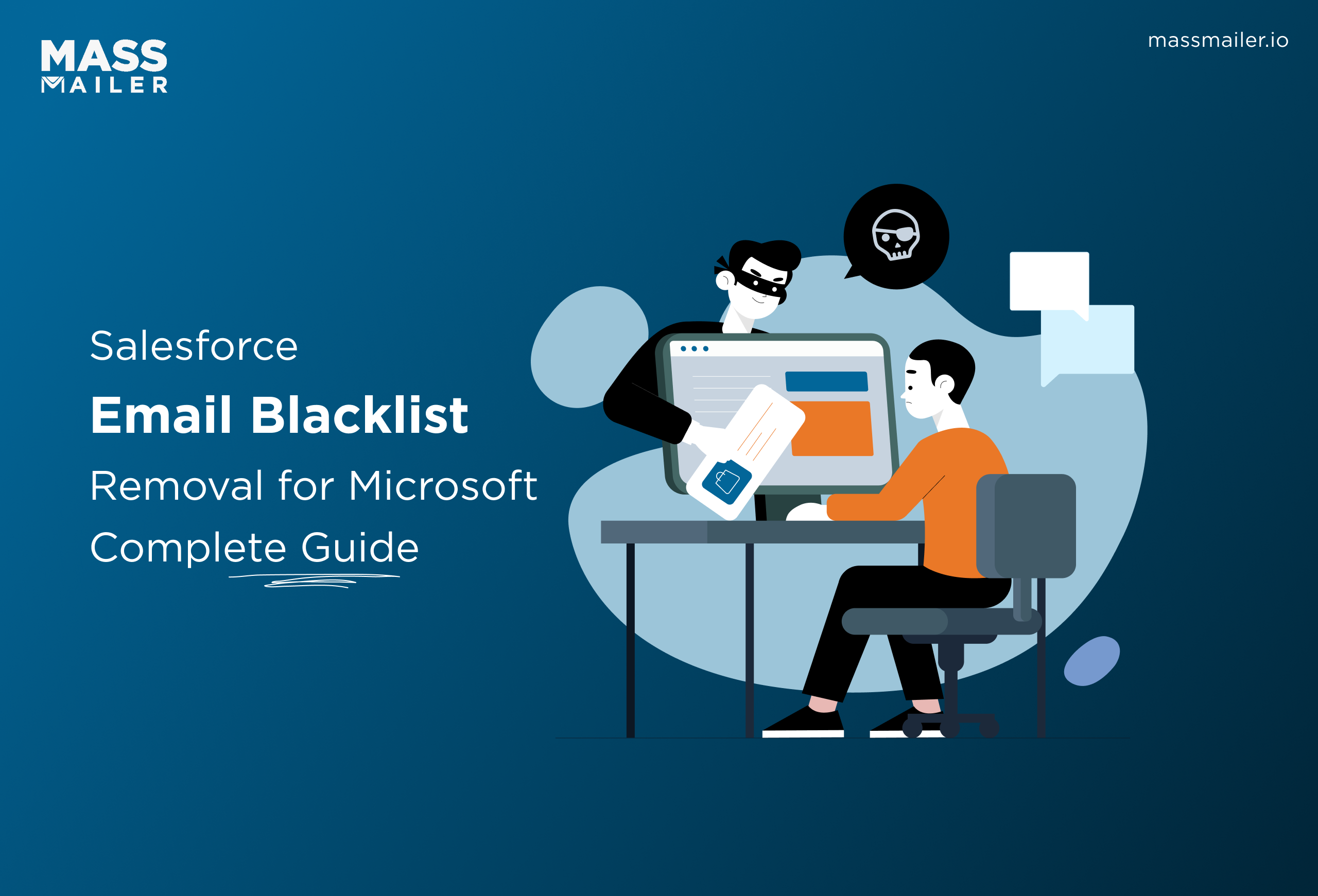 MASS
MAILER

massmailer.io

Salesforce
Email Blacklist
Removal for Microsoft
Complete Guide